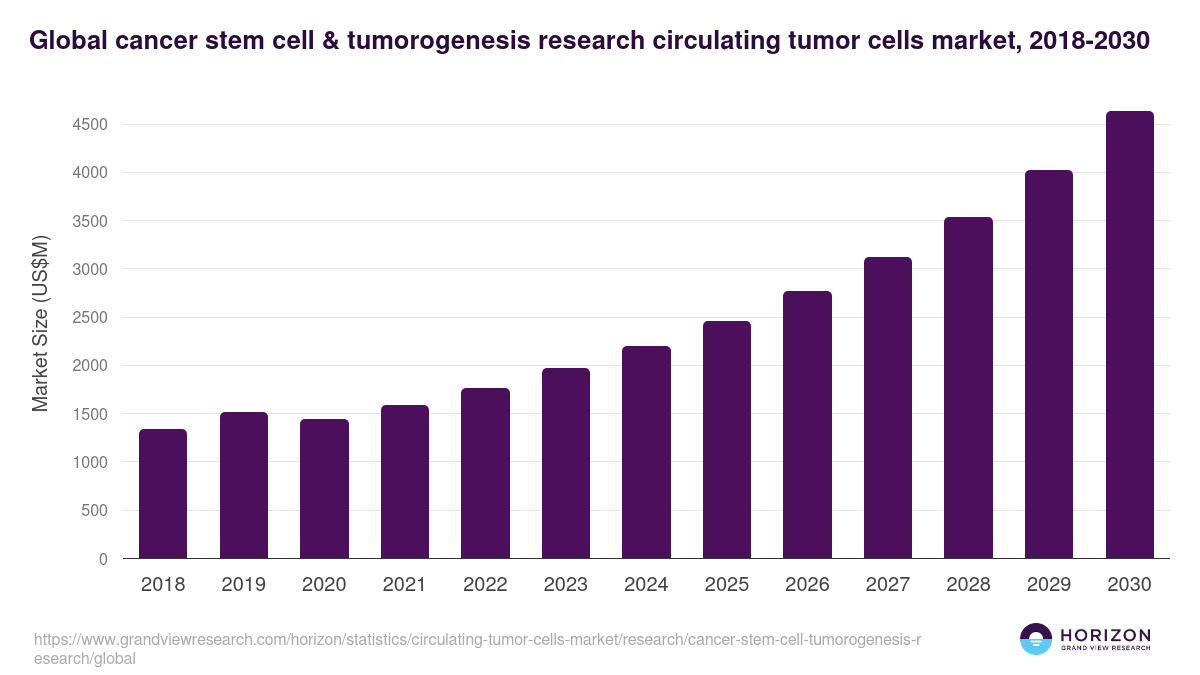 Global cancer stem cell & tumorogenesis research circulating tumor cells market, 2018-2030

Market Size (US$M)

4500
4000
3500
3000
2500
2000
1500
1000
500
0

2018 2019 2020 2021 2022 2023 2024 2025 2026 2027 2028 2029 2030

https://www.grandviewresearch.com/horizon/statistics/circulating-tumor-cells-market/research/cancer-stem-cell-tumorogenesis-research/global

HORIZON
GRAND VIEW RESEARCH